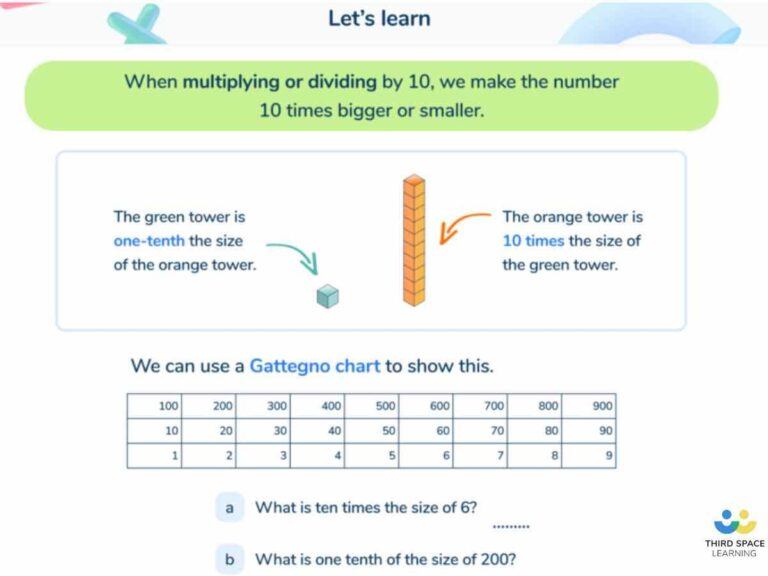 Let's learn

When multiplying or dividing by 10, we make the number 10 times bigger or smaller.

The green tower is one-tenth the size of the orange tower.

The orange tower is 10 times the size of the green tower.

We can use a Gattegno chart to show this.

| 100 | 200 | 300 | 400 | 500 | 600 | 700 | 800 | 900 |
|---|---|---|---|---|---|---|---|---|
| 10 | 20 | 30 | 40 | 50 | 60 | 70 | 80 | 90 |
| 1 | 2 | 3 | 4 | 5 | 6 | 7 | 8 | 9 |

a What is ten times the size of 6?

.........

b What is one tenth of the size of 200?

THIRD SPACE LEARNING